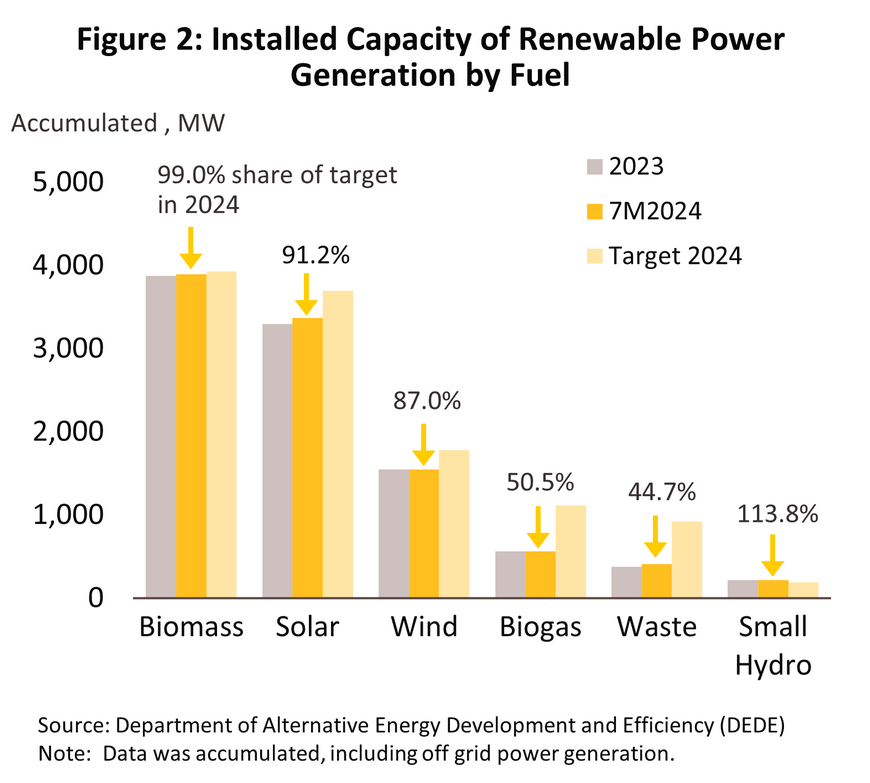 Figure 2: Installed Capacity of Renewable Power Generation by Fuel

Accumulated , MW

2023
7M2024
Target 2024

5,000
4,000
3,000
2,000
1,000
0

99.0% share of target in 2024
91.2%
87.0%
50.5%
44.7%
113.8%

Biomass Solar Wind Biogas Waste Small Hydro

Source: Department of Alternative Energy Development and Efficiency (DEDE)
Note: Data was accumulated, including off grid power generation.